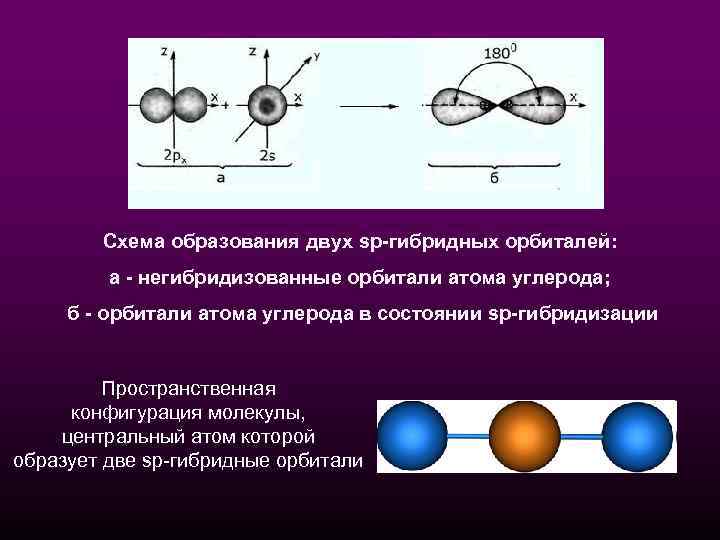 z
x
+
z
y
x
$2p_x$
2s
а
$180^0$
x
б

Схема образования двух sp-гибридных орбиталей:

а - негибридизованные орбитали атома углерода;

б - орбитали атома углерода в состоянии sp-гибридизации

Пространственная конфигурация молекулы, центральный атом которой образует две sp-гибридные орбитали